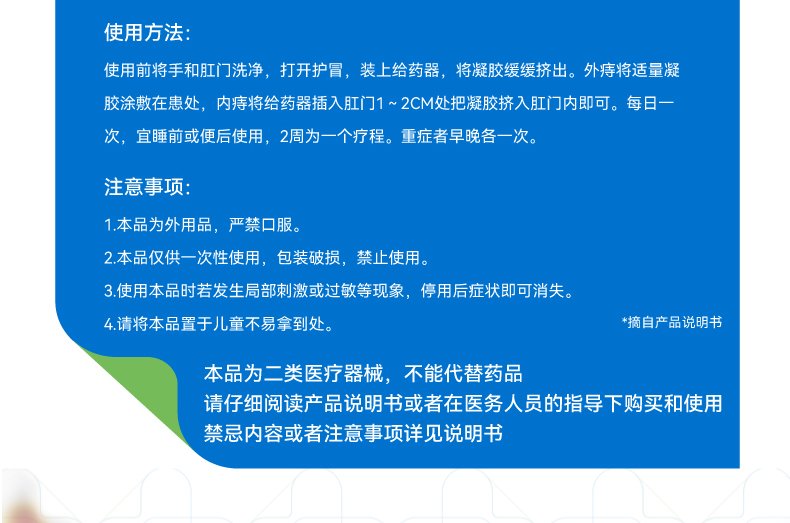 使用方法：

使用前将手和肛门洗净，打开护冒，装上给药器，将凝胶缓缓挤出。外痔将适量凝胶涂敷在患处，内痔将给药器插入肛门1～2CM处把凝胶挤入肛门内即可。每日一次，宜睡前或便后使用，2周为一个疗程。重症者早晚各一次。

注意事项：

1.本品为外用品，严禁口服。

2.本品仅供一次性使用，包装破损，禁止使用。

3.使用本品时若发生局部刺激或过敏等现象，停用后症状即可消失。

4.请将本品置于儿童不易拿到处。

*摘自产品说明书

本品为二类医疗器械，不能代替药品
请仔细阅读产品说明书或者在医务人员的指导下购买和使用
禁忌内容或者注意事项详见说明书